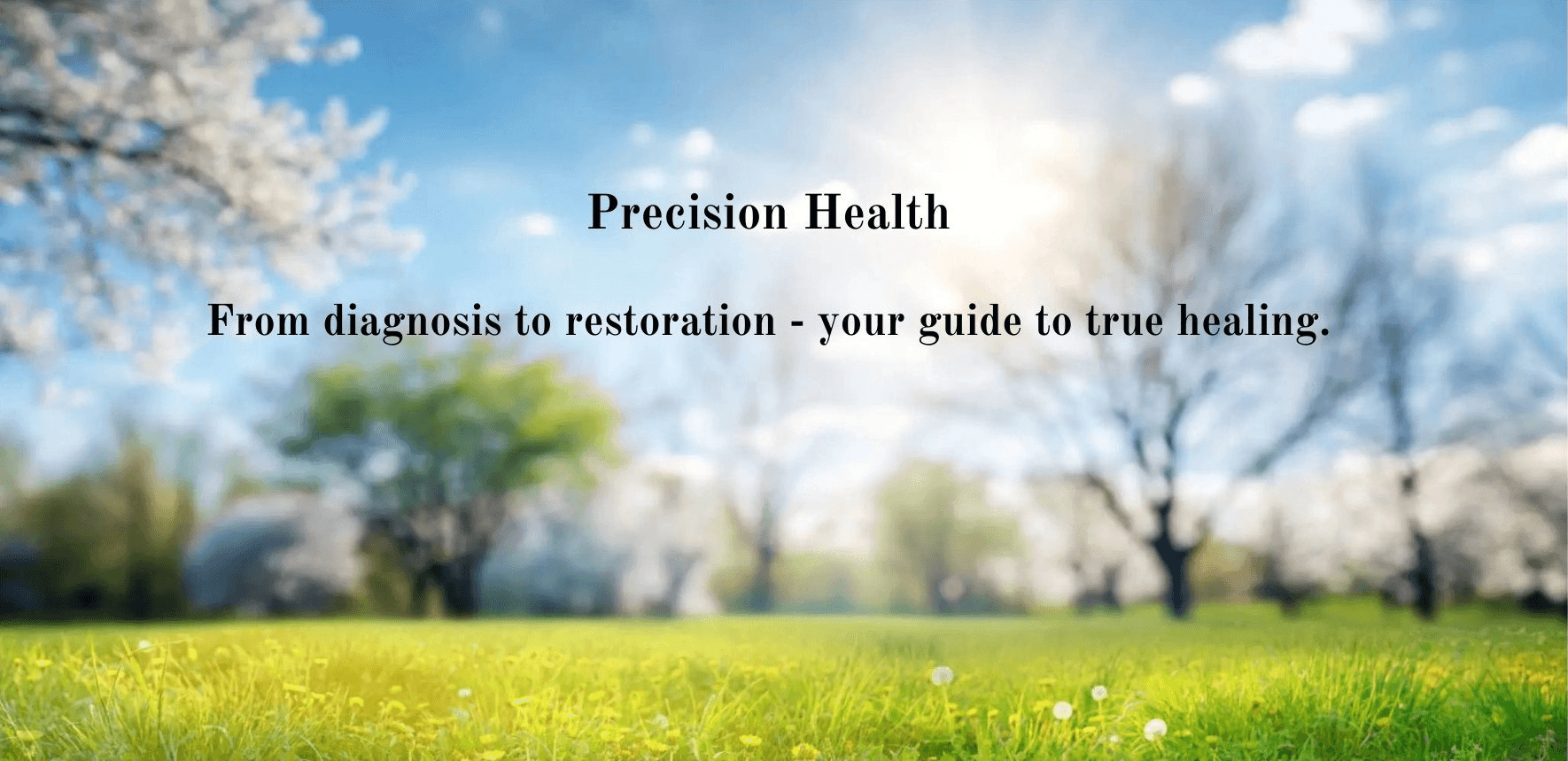 Precision Health

From diagnosis to restoration - your guide to true healing.